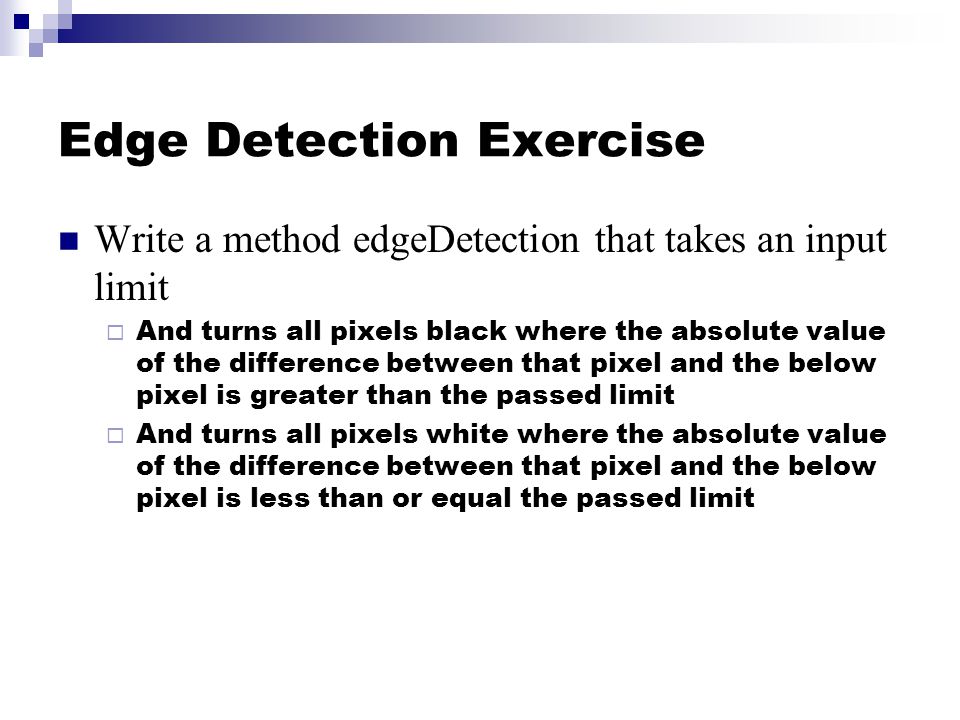 Edge Detection Exercise

Write a method edgeDetection that takes an input limit

And turns all pixels black where the absolute value of the difference between that pixel and the below pixel is greater than the passed limit

And turns all pixels white where the absolute value of the difference between that pixel and the below pixel is less than or equal the passed limit